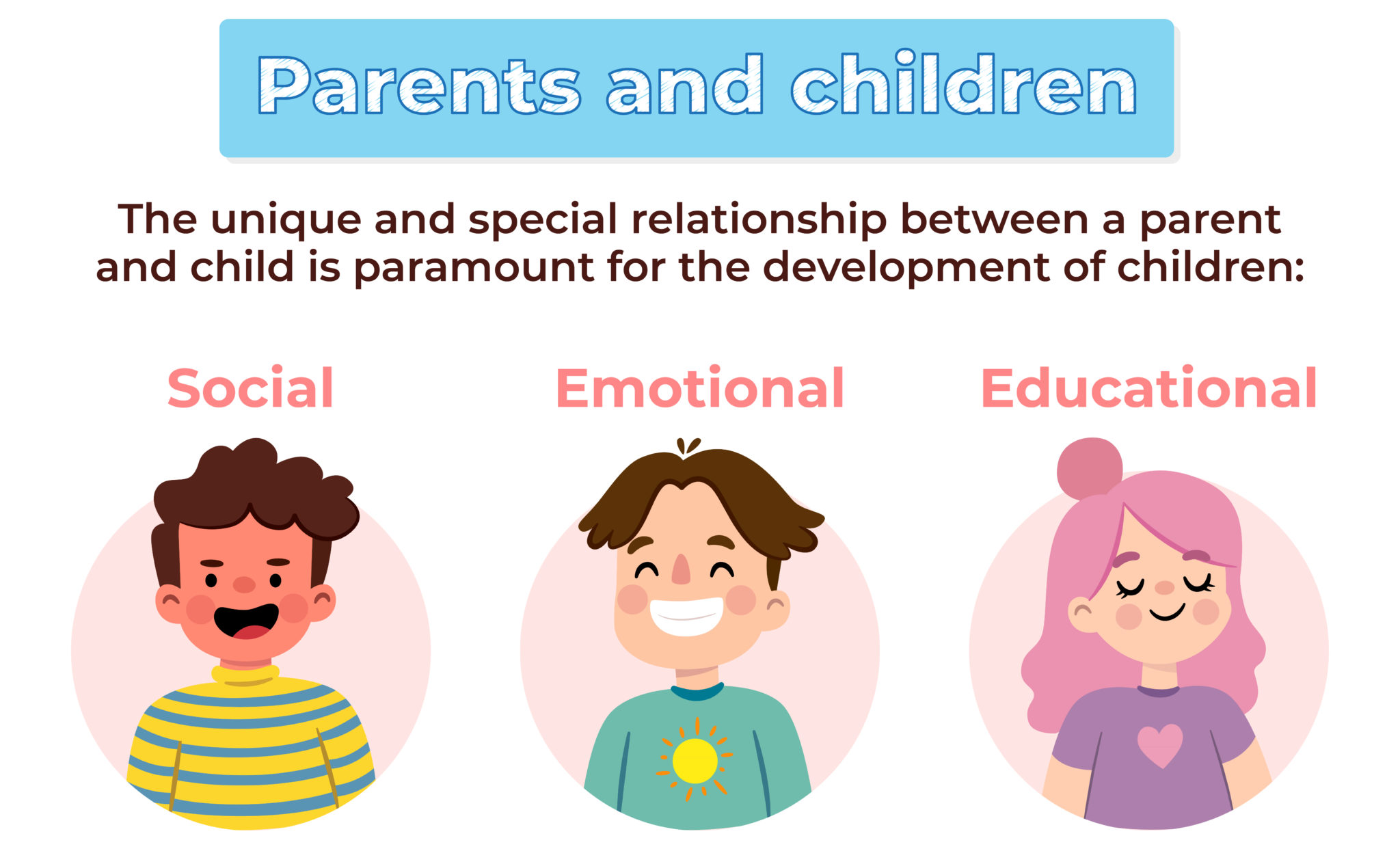 Parents and children

The unique and special relationship between a parent and child is paramount for the development of children:

Social

Emotional

Educational